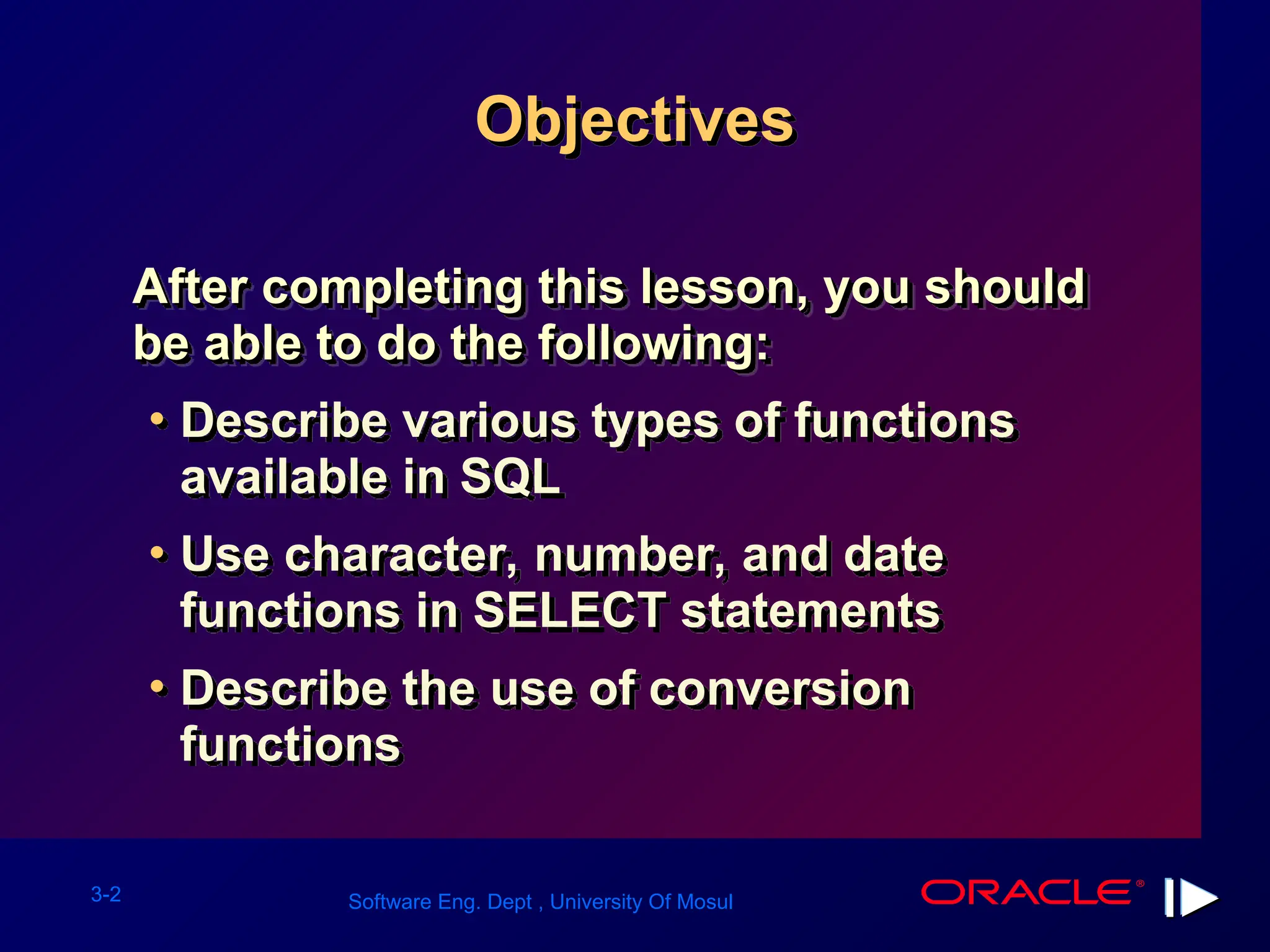 Objectives

After completing this lesson, you should be able to do the following:

• Describe various types of functions available in SQL

• Use character, number, and date functions in SELECT statements

• Describe the use of conversion functions

3-2

Software Eng. Dept , University Of Mosul

ORACLE®